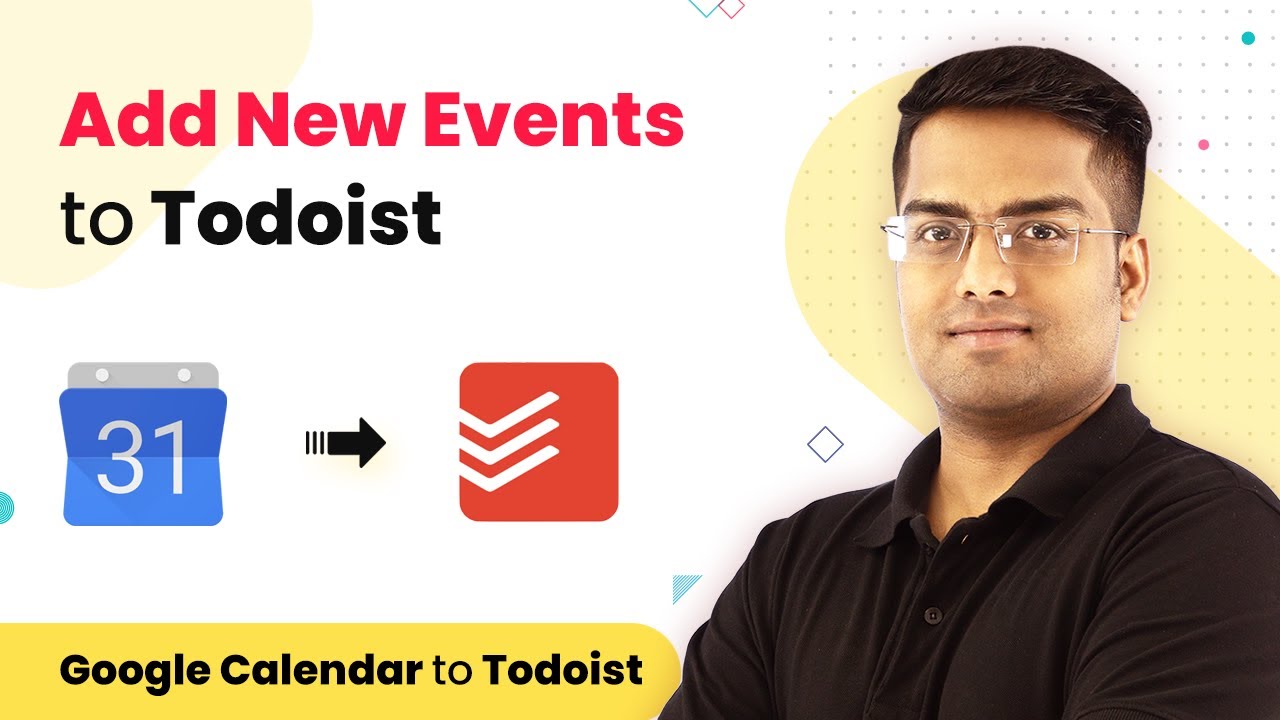 Add New Events to Todoist

31

Google Calendar to Todoist